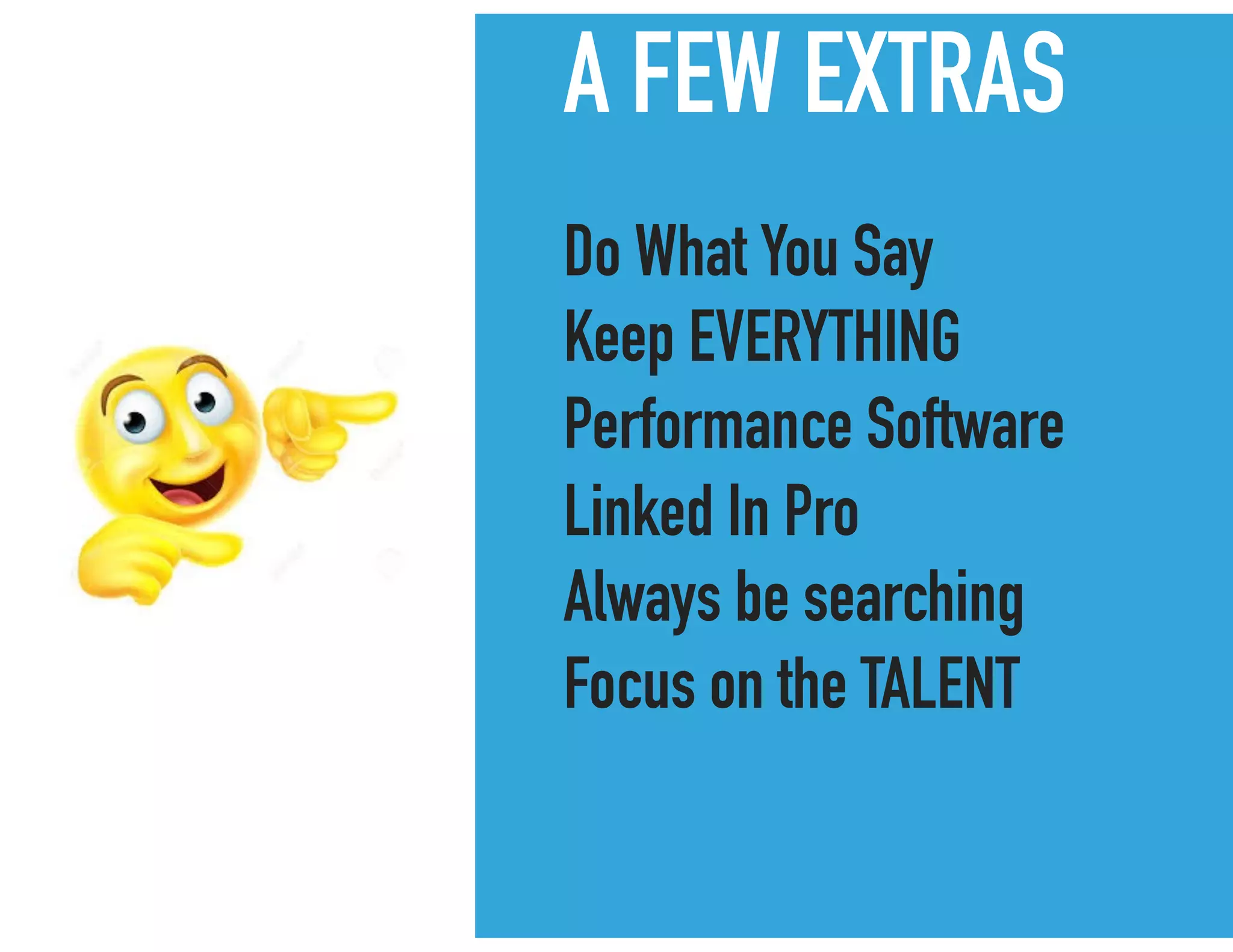 A FEW EXTRAS

Do What You Say
Keep EVERYTHING
Performance Software
Linked In Pro
Always be searching
Focus on the TALENT